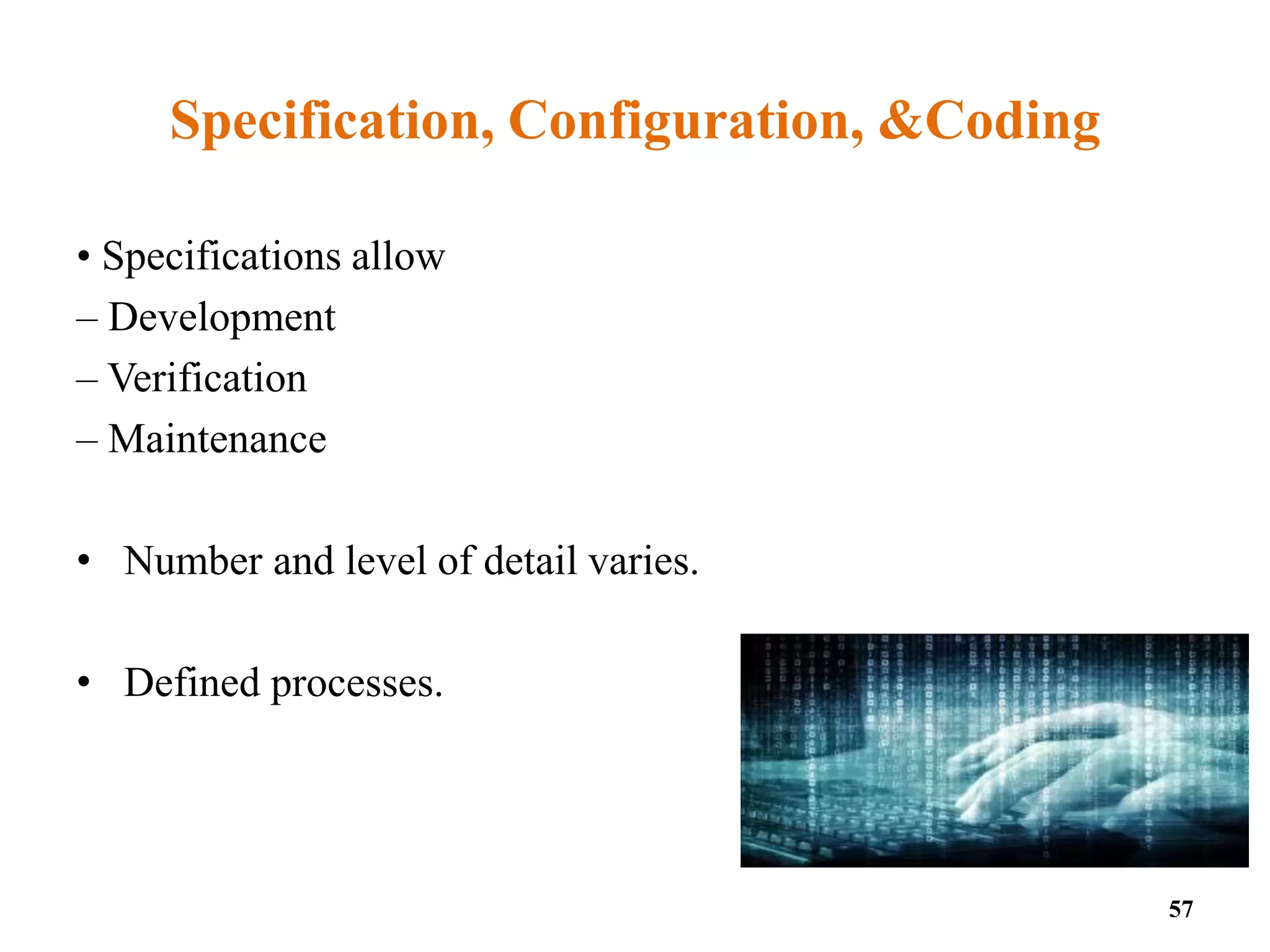 Specification, Configuration, &Coding

• Specifications allow
– Development
– Verification
– Maintenance

• Number and level of detail varies.

• Defined processes.

57